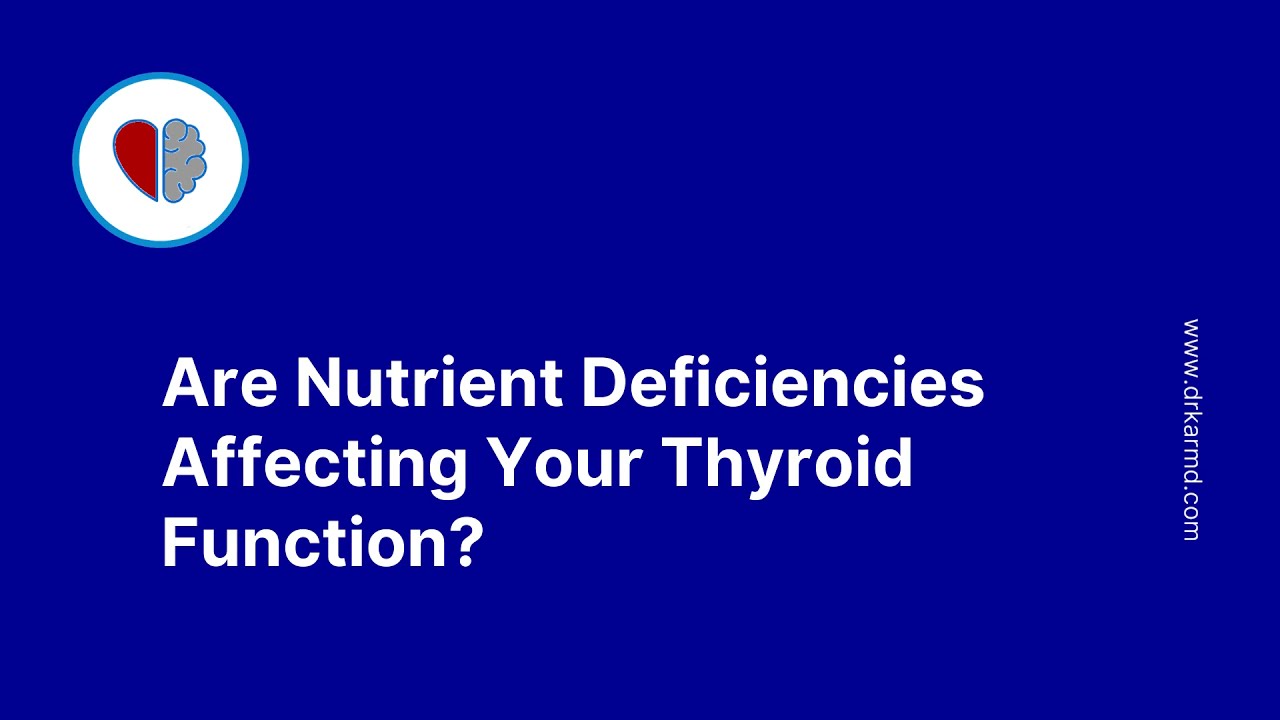 Are Nutrient Deficiencies Affecting Your Thyroid Function?

www.drkarmd.com